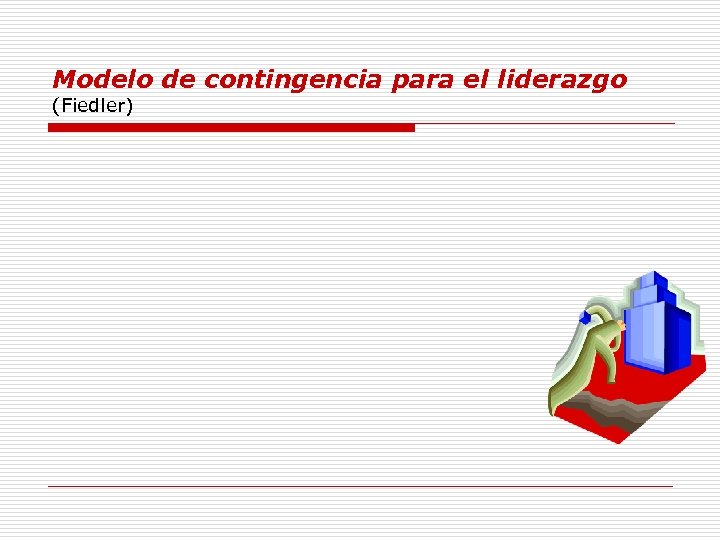 Modelo de contingencia para el liderazgo
(Fiedler)